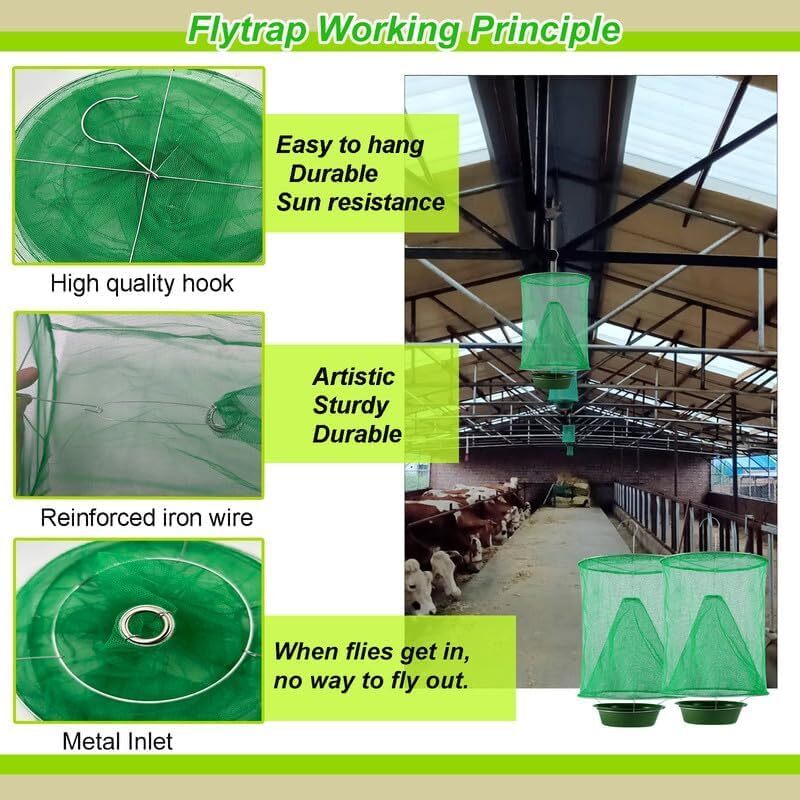 Flytrap Working Principle

Easy to hang
Durable
Sun resistance

High quality hook

Artistic
Sturdy
Durable

Reinforced iron wire

When flies get in,
no way to fly out.

Metal Inlet